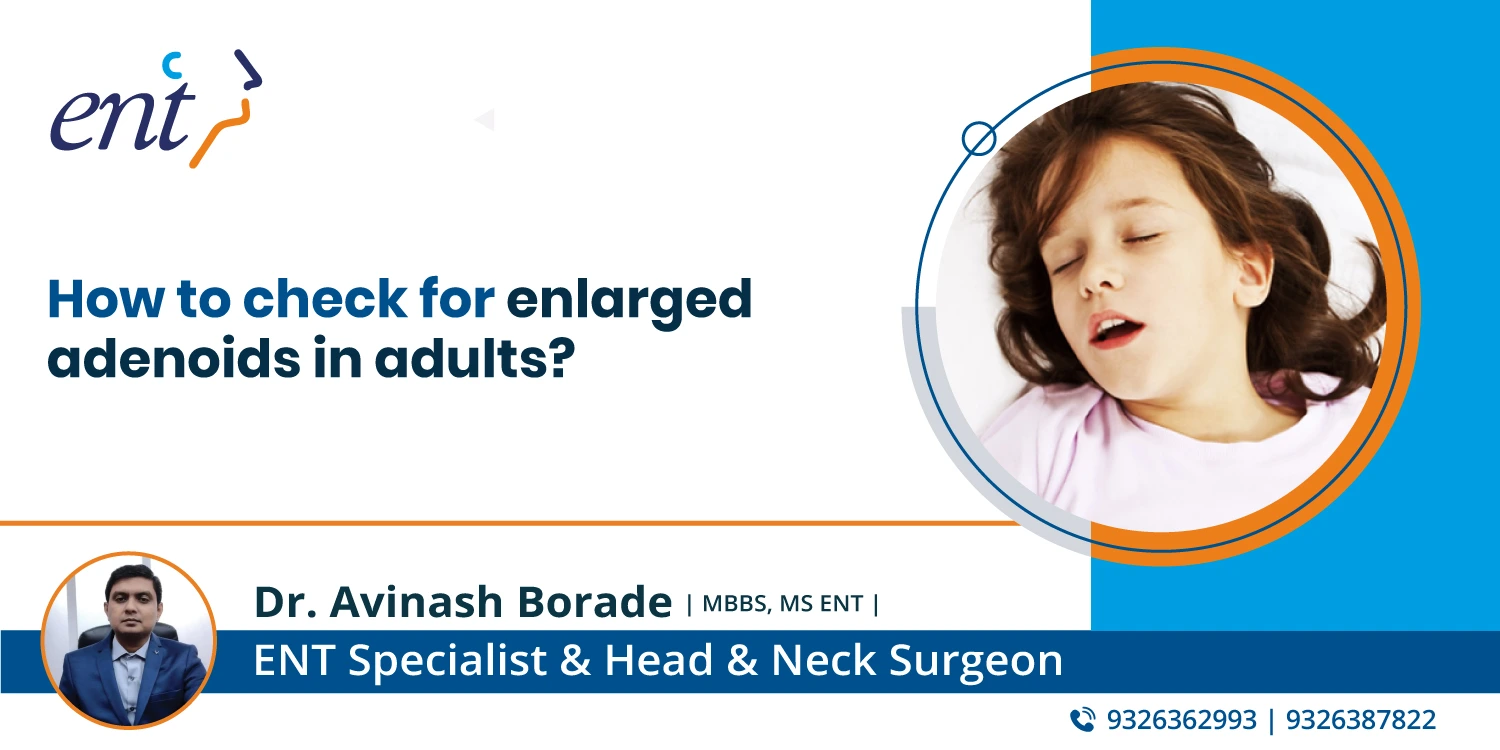 ent

How to check for enlarged adenoids in adults?

Dr. Avinash Borade | MBBS, MS ENT |

ENT Specialist & Head & Neck Surgeon

9326362993 | 9326387822